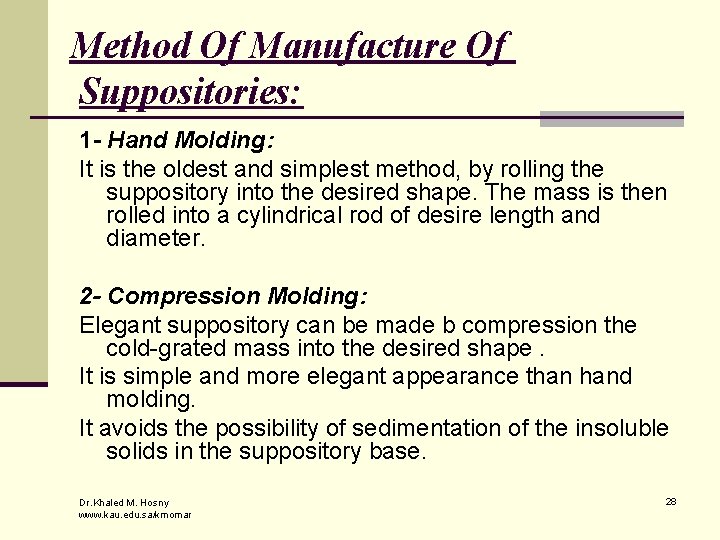 Method Of Manufacture Of Suppositories:

1- Hand Molding:

It is the oldest and simplest method, by rolling the suppository into the desired shape. The mass is then rolled into a cylindrical rod of desire length and diameter.

2- Compression Molding:

Elegant suppository can be made b compression the cold-grated mass into the desired shape .

It is simple and more elegant appearance than hand molding.

It avoids the possibility of sedimentation of the insoluble solids in the suppository base.

Dr.Khaled M. Hosny
www.kau.edu.sa/kmomar

28